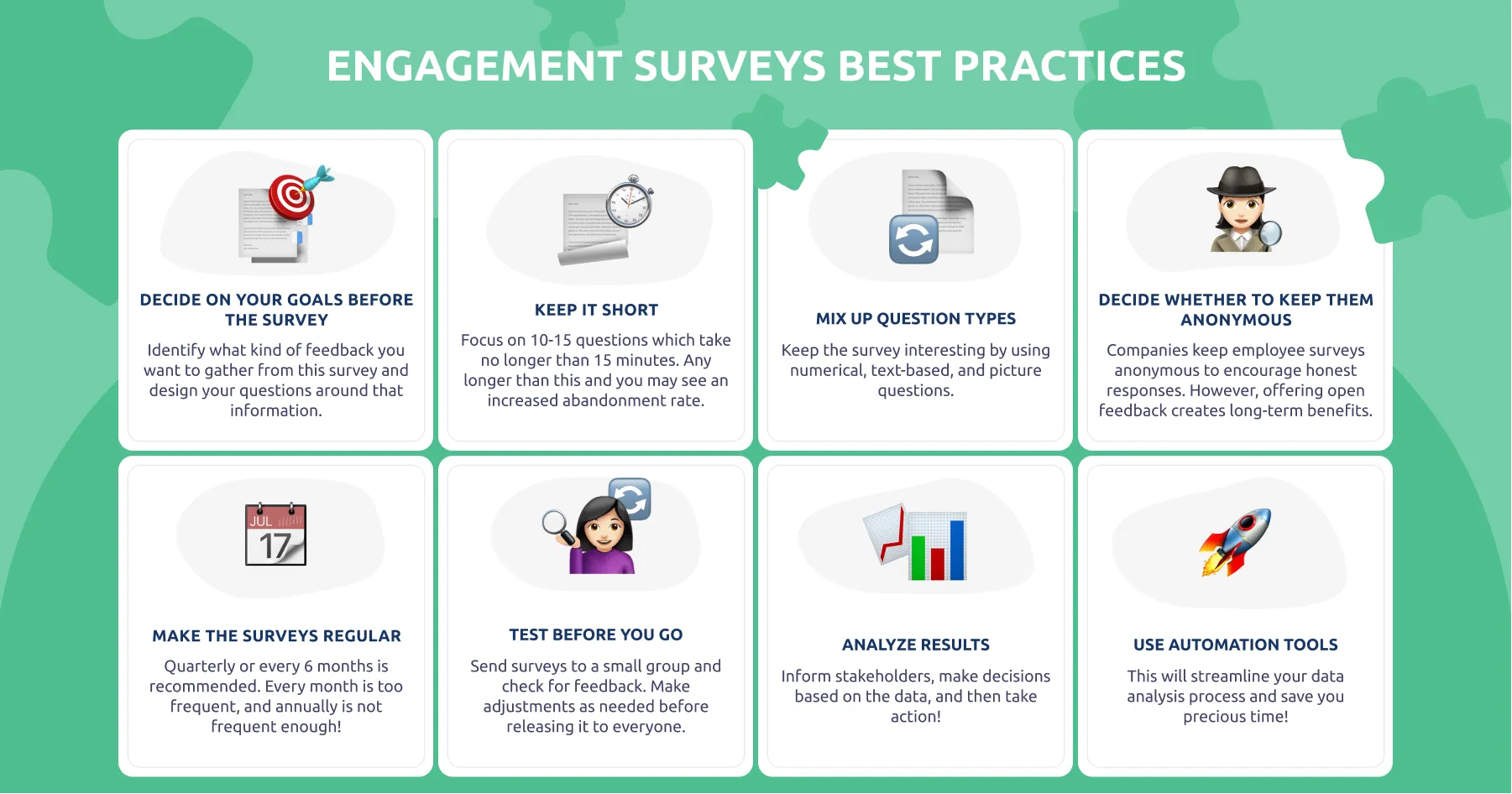 ENGAGEMENT SURVEYS BEST PRACTICES

DECIDE ON YOUR GOALS BEFORE THE SURVEY

Identify what kind of feedback you want to gather from this survey and design your questions around that information.

KEEP IT SHORT

Focus on 10-15 questions which take no longer than 15 minutes. Any longer than this and you may see an increased abandonment rate.

MIX UP QUESTION TYPES

Keep the survey interesting by using numerical, text-based, and picture questions.

DECIDE WHETHER TO KEEP THEM ANONYMOUS

Companies keep employee surveys anonymous to encourage honest responses. However, offering open feedback creates long-term benefits.

JUL
17

MAKE THE SURVEYS REGULAR

Quarterly or every 6 months is recommended. Every month is too frequent, and annually is not frequent enough!

TEST BEFORE YOU GO

Send surveys to a small group and check for feedback. Make adjustments as needed before releasing it to everyone.

ANALYZE RESULTS

Inform stakeholders, make decisions based on the data, and then take action!

USE AUTOMATION TOOLS

This will streamline your data analysis process and save you precious time!